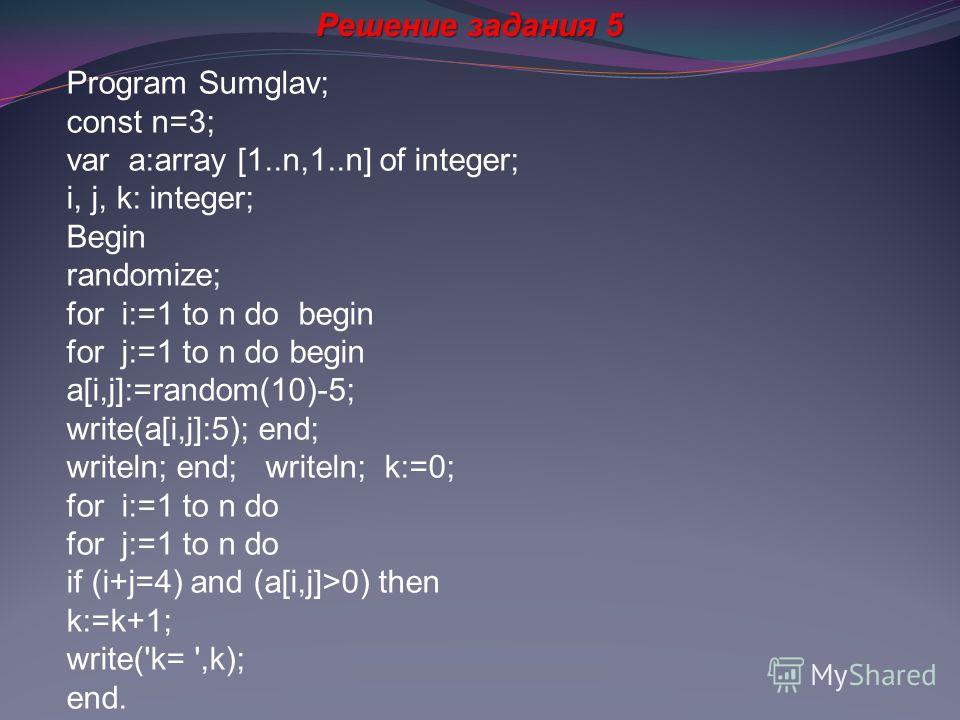 Решение задания 5

Program Sumglav;
const n=3;
var a:array [1..n,1..n] of integer;
i, j, k: integer;
Begin
randomize;
for i:=1 to n do begin
for j:=1 to n do begin
a[i,j]:=random(10)-5;
write(a[i,j]:5); end;
writeln; end; writeln; k:=0;
for i:=1 to n do
for j:=1 to n do
if (i+j=4) and (a[i,j]>0) then
k:=k+1;
write('k= ',k);
end.

MyShared